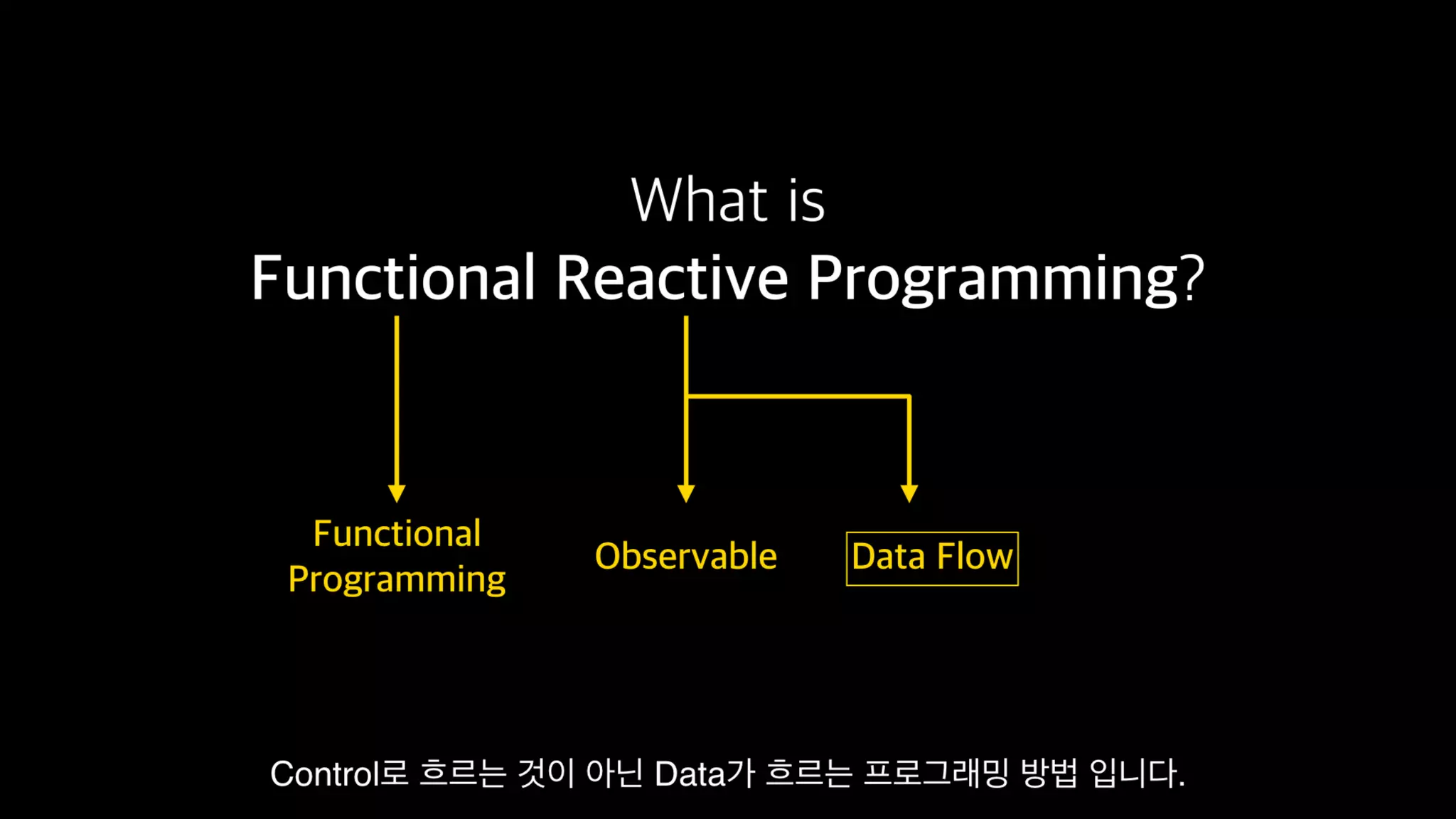 What is
Functional Reactive Programming?

Functional Programming

Observable

Data Flow

Control로 흐르는 것이 아닌 Data가 흐르는 프로그래밍 방법 입니다.